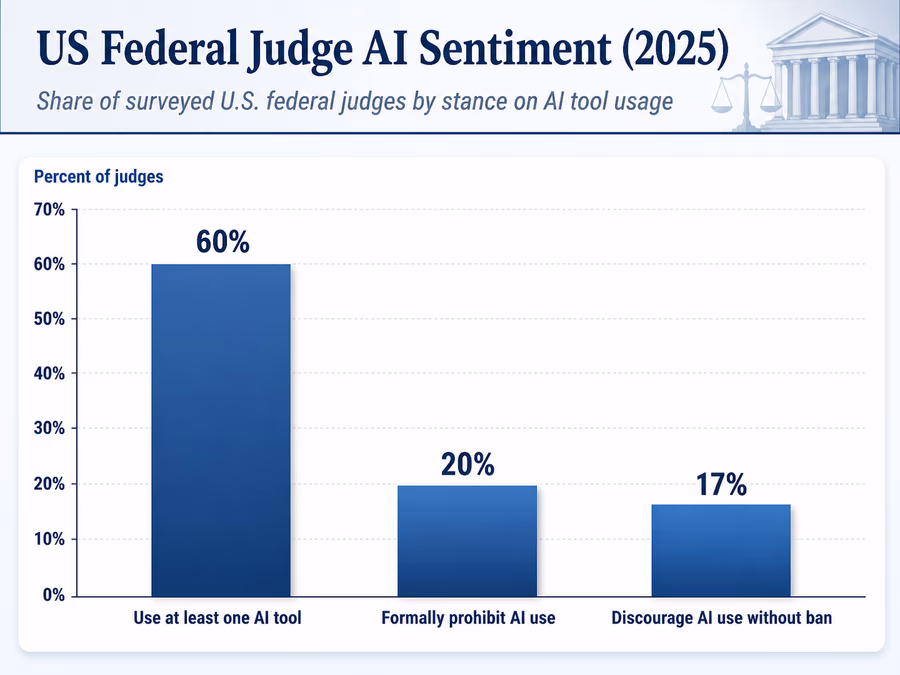 US Federal Judge AI Sentiment (2025)

Share of surveyed U.S. federal judges by stance on AI tool usage

Percent of judges

70%
60%
50%
40%
30%
20%
10%
0%

60%
20%
17%

Use at least one AI tool
Formally prohibit AI use
Discourage AI use without ban